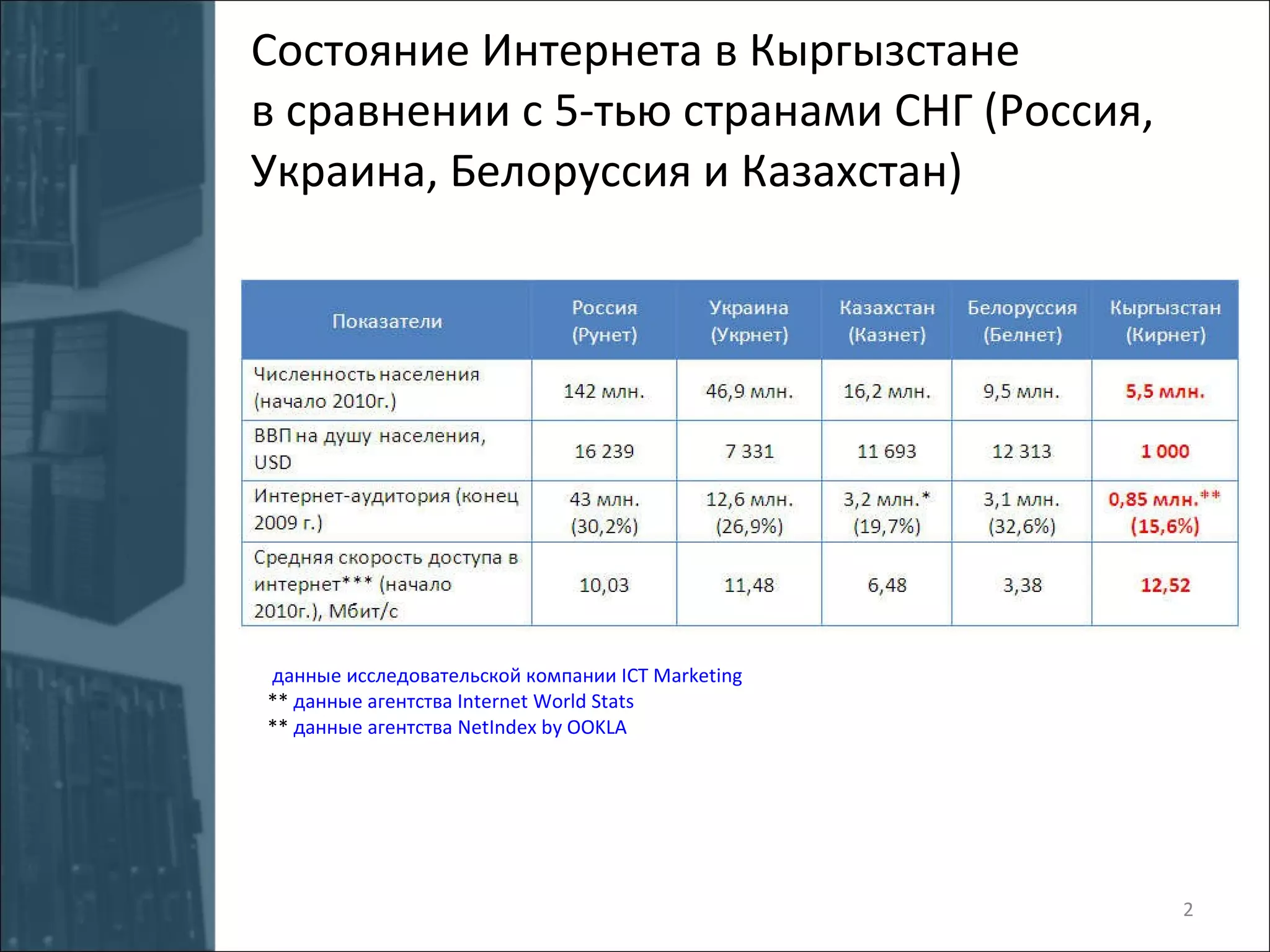 Состояние Интернета в Кыргызстане в сравнении с 5-тью странами СНГ (Россия, Украина, Белоруссия и Казахстан)

| Показатели | Россия (Рунет) | Украина (Укрнет) | Казахстан (Казнет) | Белоруссия (Белнет) | Кыргызстан (Кирнет) |
|---|---|---|---|---|---|
| Численность населения (начало 2010г.) | 142 млн. | 46,9 млн. | 16,2 млн. | 9,5 млн. | 5,5 млн. |
| ВВП на душу населения, USD | 16 239 | 7 331 | 11 693 | 12 313 | 1 000 |
| Интернет-аудитория (конец 2009 г.) | 43 млн. (30,2%) | 12,6 млн. (26,9%) | 3,2 млн.* (19,7%) | 3,1 млн. (32,6%) | 0,85 млн.** (15,6%) |
| Средняя скорость доступа в интернет*** (начало 2010г.), Мбит/с | 10,03 | 11,48 | 6,48 | 3,38 | 12,52 |

данные исследовательской компании ICT Marketing
** данные агентства Internet World Stats
** данные агентства NetIndex by OOKLA

2